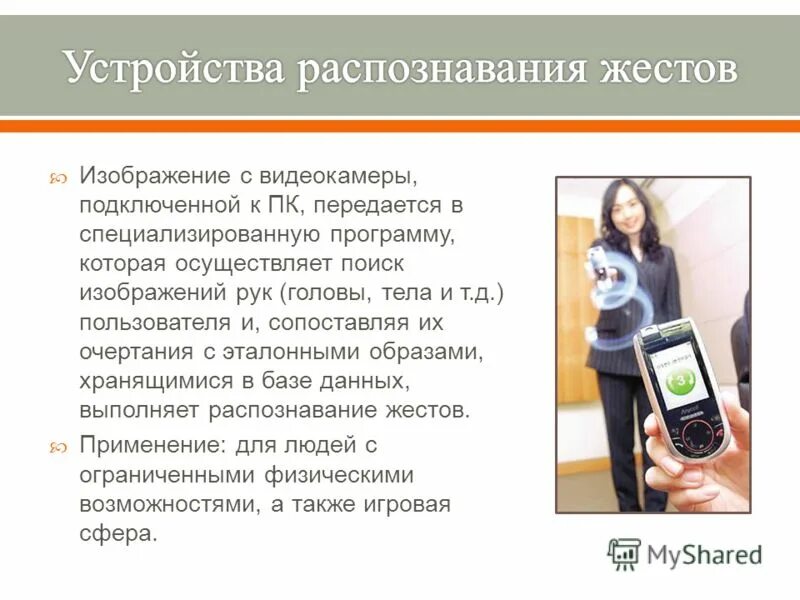 Устройства распознавания жестов

Изображение с видеокамеры, подключенной к ПК, передается в специализированную программу, которая осуществляет поиск изображений рук (головы, тела и т.д.) пользователя и, сопоставляя их очертания с эталонными образами, хранящимися в базе данных, выполняет распознавание жестов.

Применение: для людей с ограниченными физическими возможностями, а также игровая сфера.

3

MyShared